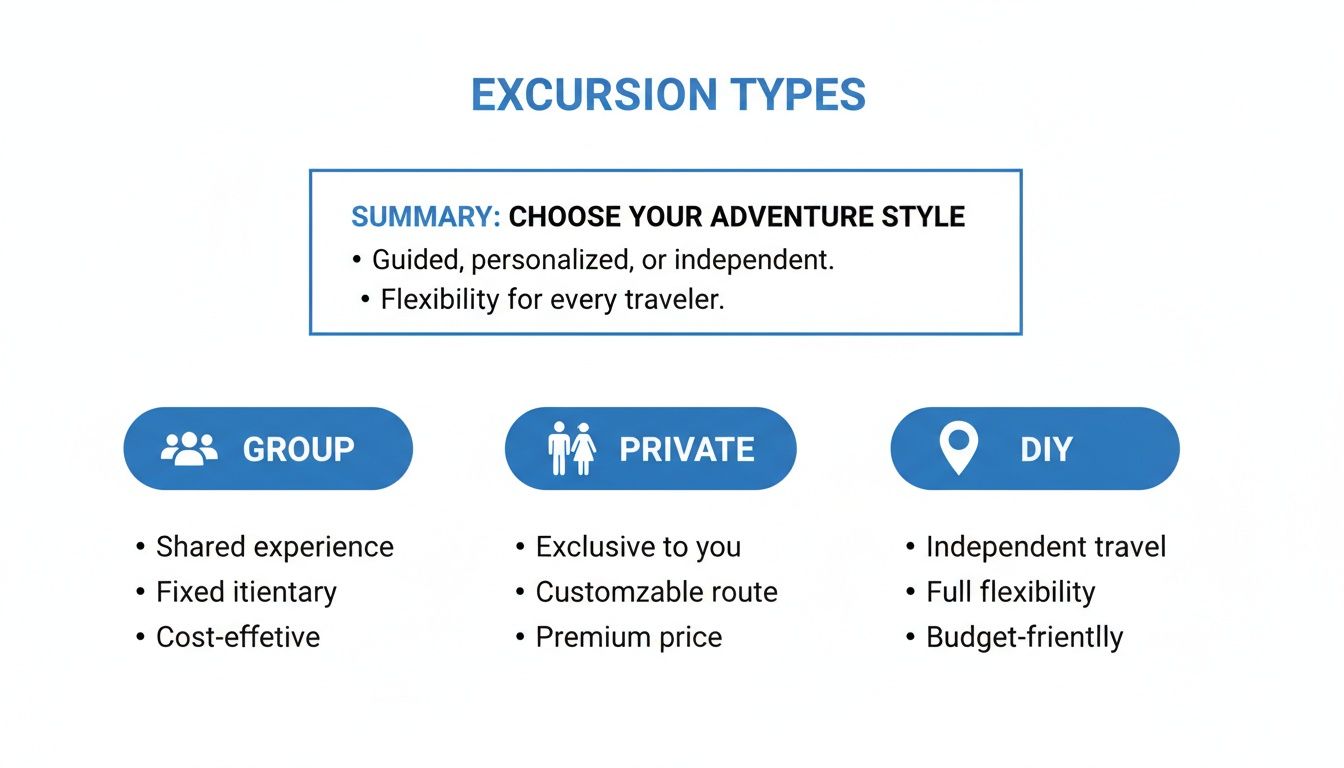 EXCURSION TYPES

SUMMARY: CHOOSE YOUR ADVENTURE STYLE
• Guided, personalized, or independent.
• Flexibility for every traveler.

GROUP
• Shared experience
• Fixed itientary
• Cost-effetive

PRIVATE
• Exclusive to you
• Customzable route
• Premium price

DIY
• Independent travel
• Full flexibility
• Budget-frientlly